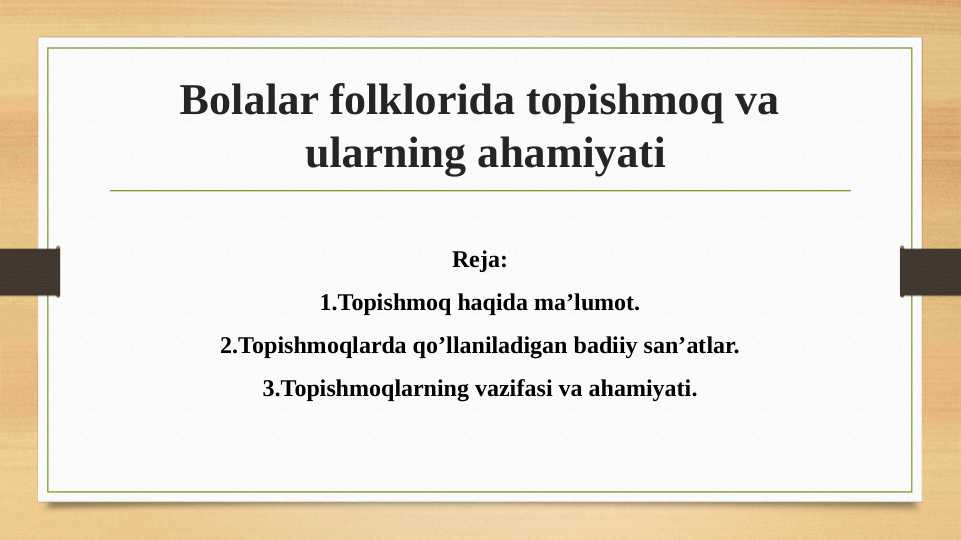 Bolalar folklorida topishmoq va ularning ahamiyati

Reja:

1.Topishmoq haqida ma’lumot.

2.Topishmoqlarda qo’llaniladigan badiiy san’atlar.

3.Topishmoqlarning vazifasi va ahamiyati.